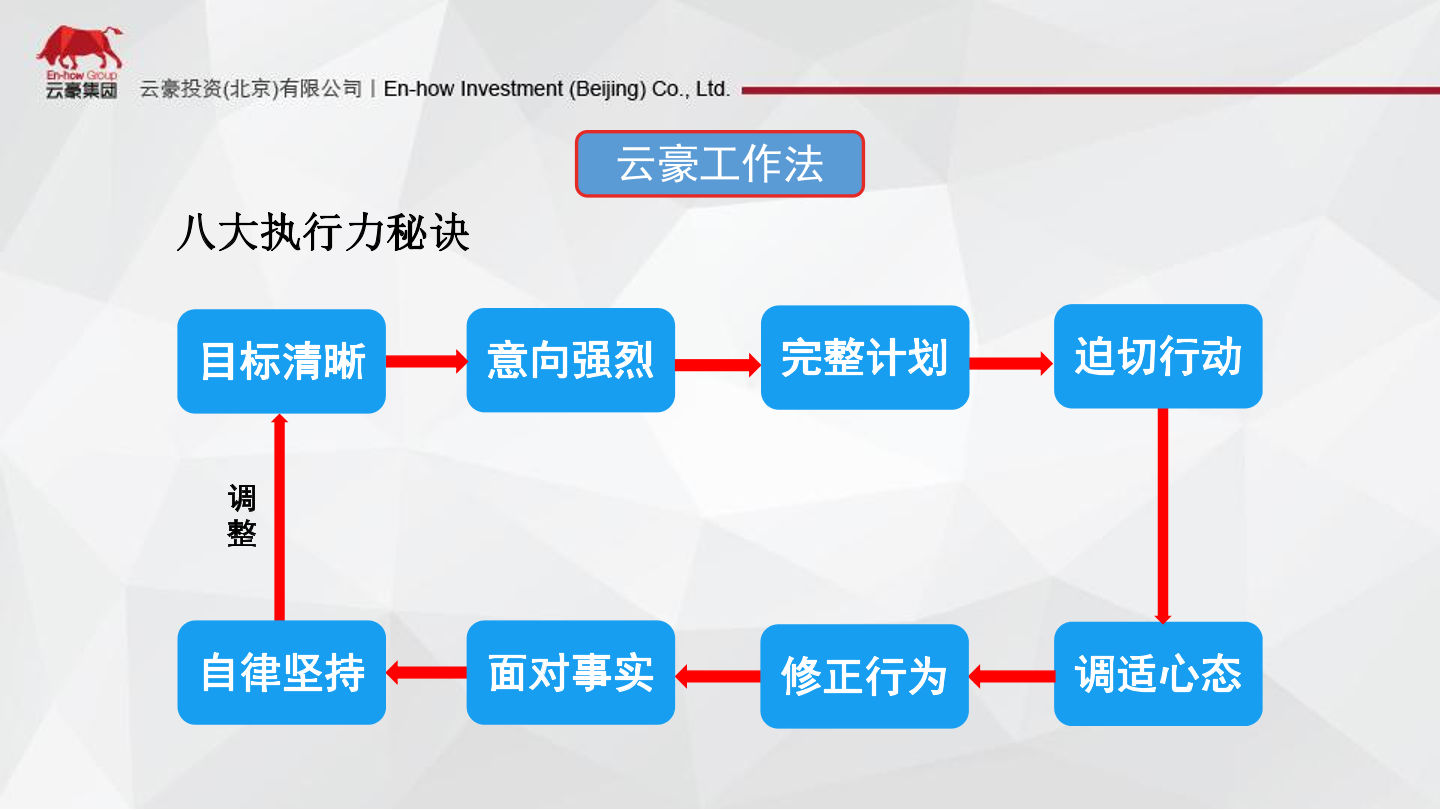 En-how Group
云豪集团

云豪投资(北京)有限公司 | En-how Investment (Beijing) Co., Ltd.

云豪工作法

八大执行力秘诀

目标清晰

意向强烈

完整计划

迫切行动

调适心态

修正行为

面对事实

自律坚持

调整